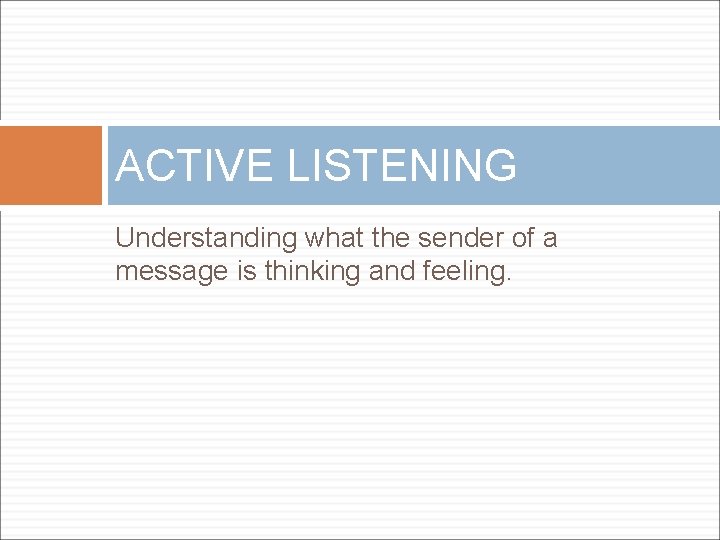 ACTIVE LISTENING

Understanding what the sender of a message is thinking and feeling.